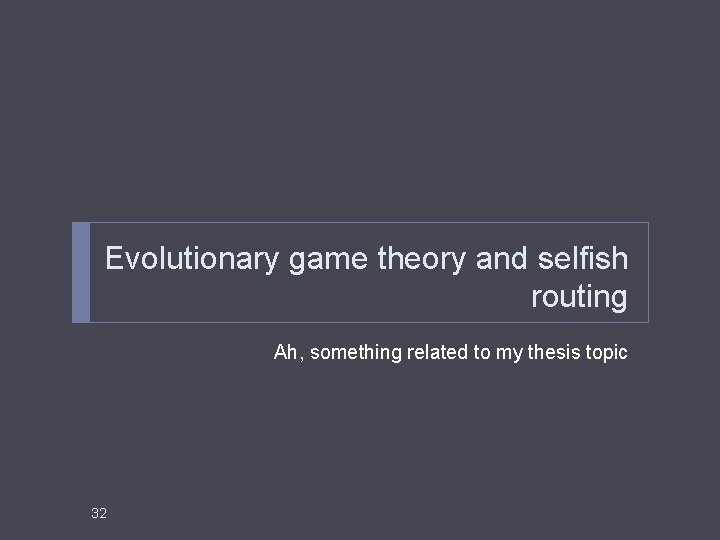 Evolutionary game theory and selfish routing

Ah, something related to my thesis topic

32